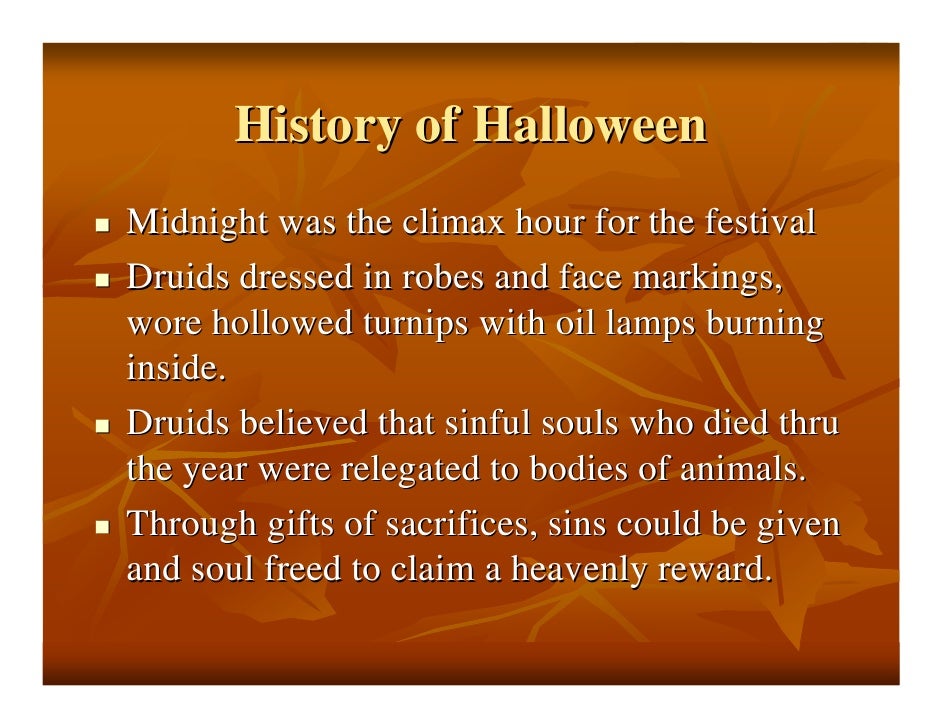 History of Halloween

- Midnight was the climax hour for the festival
- Druids dressed in robes and face markings, wore hollowed turnips with oil lamps burning inside.
- Druids believed that sinful souls who died thru the year were relegated to bodies of animals.
- Through gifts of sacrifices, sins could be given and soul freed to claim a heavenly reward.